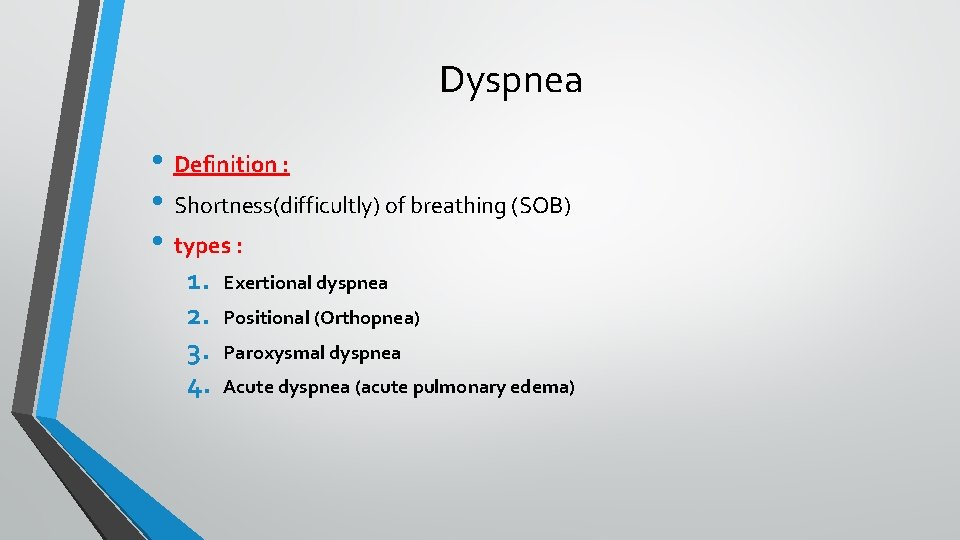 Dyspnea

• Definition :
• Shortness(difficultly) of breathing (SOB)
• types :

1. Exertional dyspnea
2. Positional (Orthopnea)
3. Paroxysmal dyspnea
4. Acute dyspnea (acute pulmonary edema)